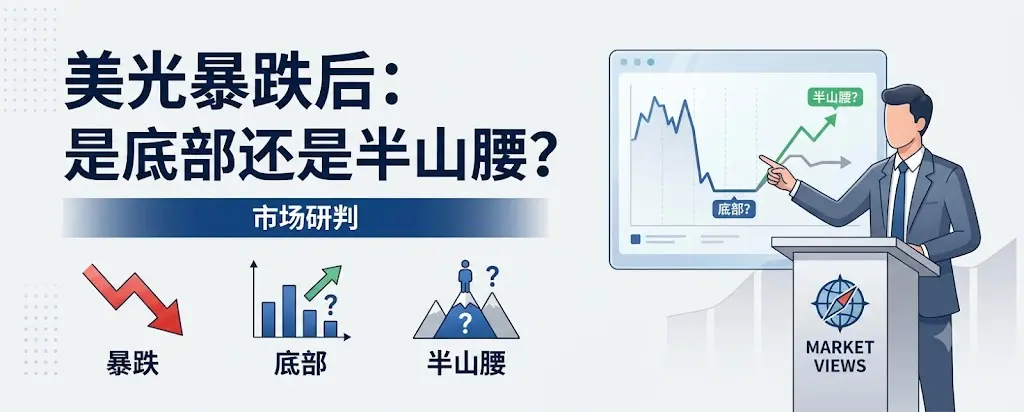 美光暴跌后：
是底部还是半山腰？

市场研判

暴跌

?

底部

?

?

半山腰

半山腰?

底部?

MARKET
VIEWS